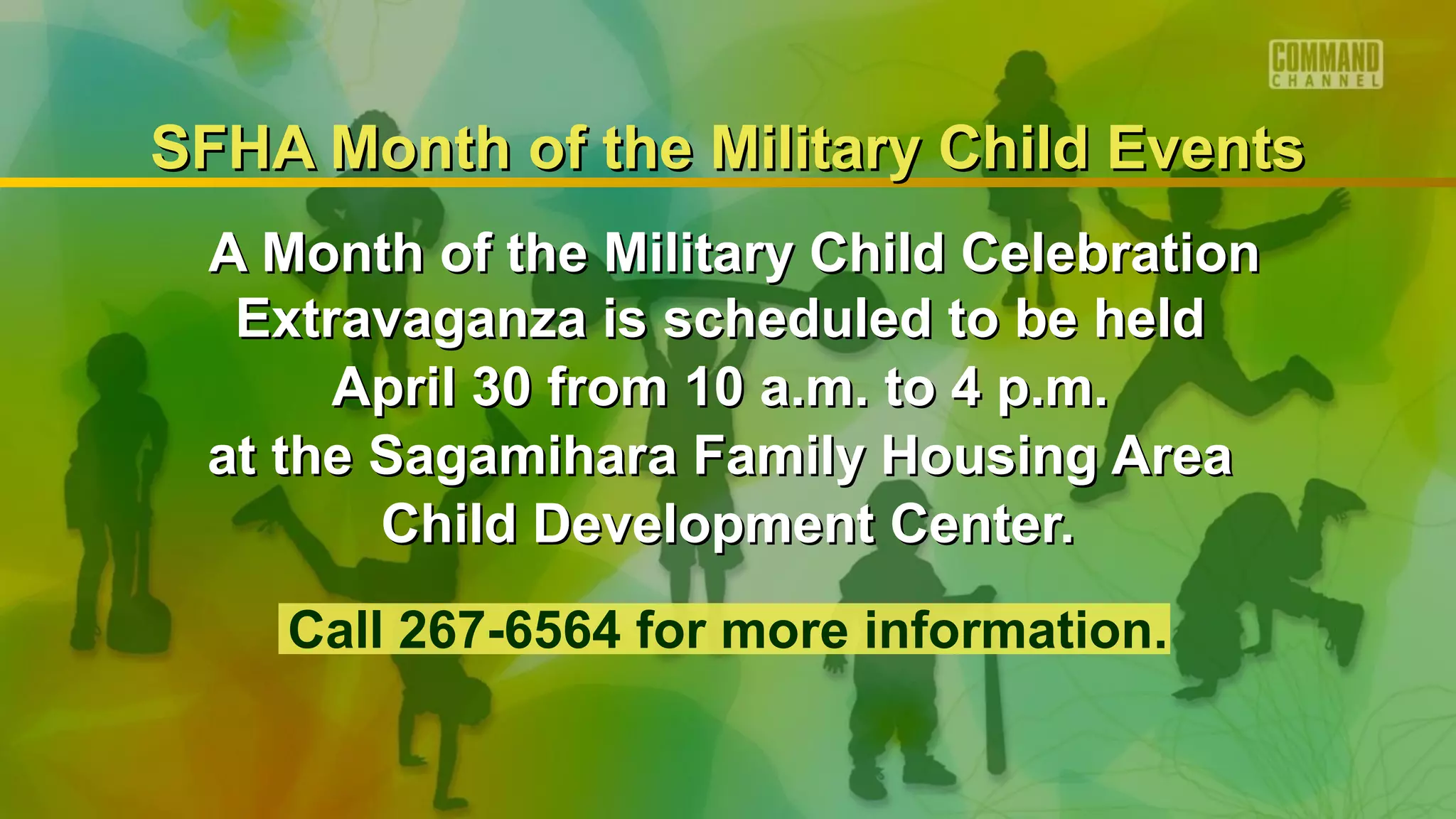 COMMAND CHANNEL

SFHA Month of the Military Child Events

A Month of the Military Child Celebration Extravaganza is scheduled to be held April 30 from 10 a.m. to 4 p.m. at the Sagamihara Family Housing Area Child Development Center.

Call 267-6564 for more information.